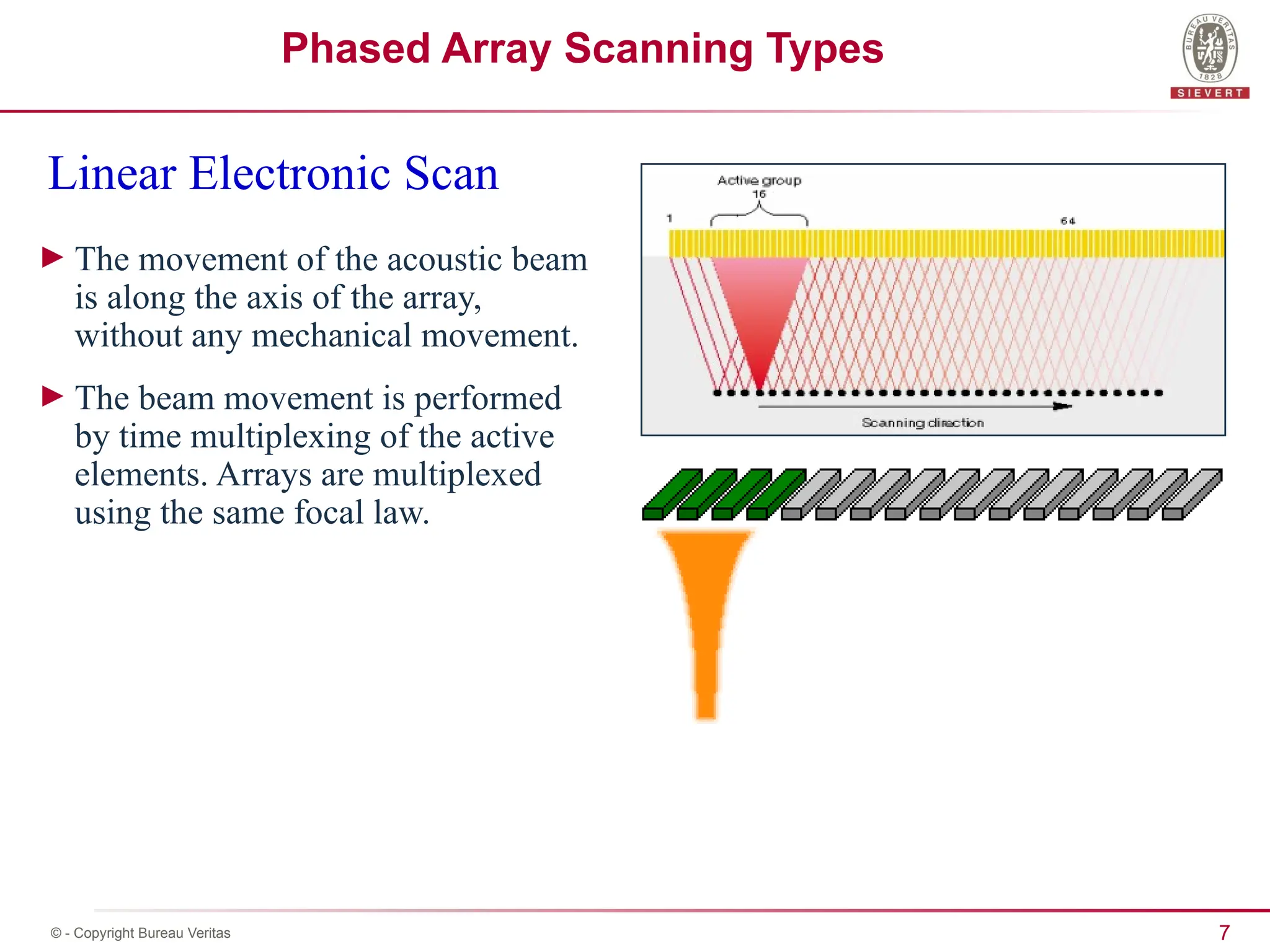 Phased Array Scanning Types

BUREAU VERITAS 1828

SIEVERT

Linear Electronic Scan

► The movement of the acoustic beam is along the axis of the array, without any mechanical movement.

► The beam movement is performed by time multiplexing of the active elements. Arrays are multiplexed using the same focal law.

Active group
16

1

64

Scanning direction

© - Copyright Bureau Veritas

7